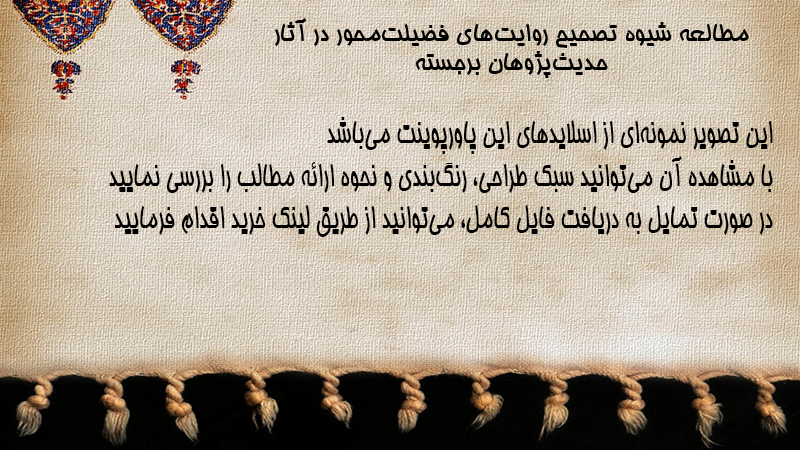 مطالعه شیوه تصحیح روایت‌های فضیلت‌محور در آثار حدیث‌پژوهان برجسته

این تصویر نمونه‌ای از اسلایدهای این پاورپوینت می‌باشد
با مشاهده آن می‌توانید سبک طراحی، رنگ‌بندی و نحوه ارائه مطالب را بررسی نمایید
در صورت تمایل به دریافت فایل کامل، می‌توانید از طریق لینک خرید اقدام فرمایید